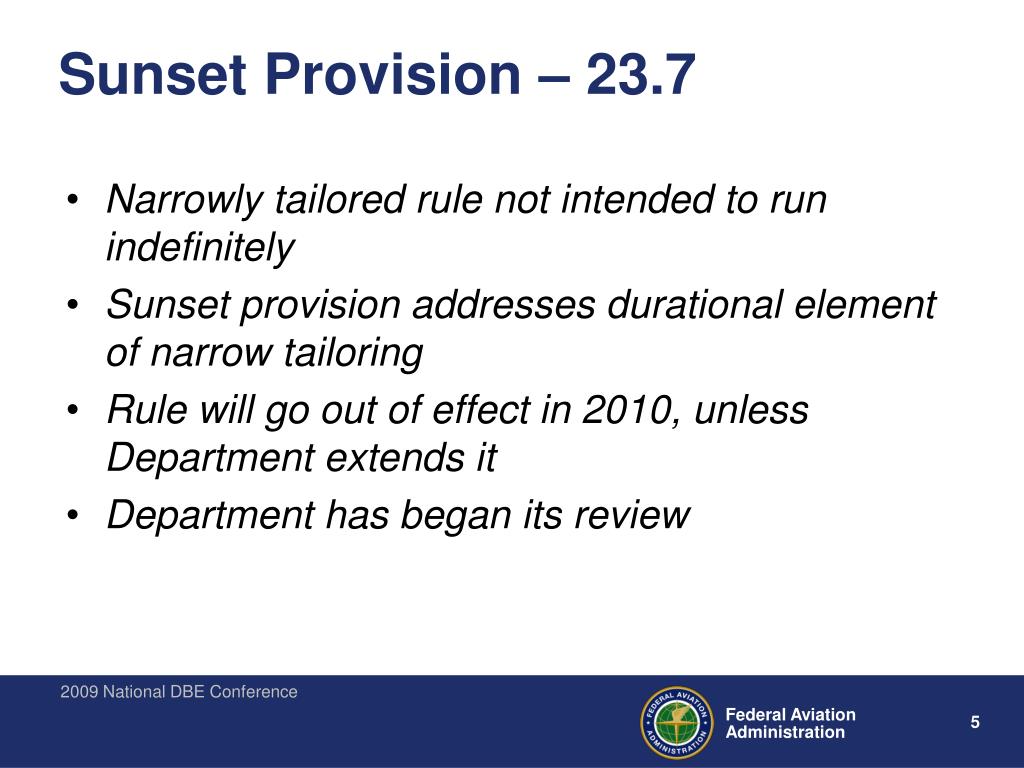 Sunset Provision – 23.7

• Narrowly tailored rule not intended to run indefinitely
• Sunset provision addresses durational element of narrow tailoring
• Rule will go out of effect in 2010, unless Department extends it
• Department has began its review

2009 National DBE Conference

FEDERAL AVIATION ADMINISTRATION

Federal Aviation Administration

5